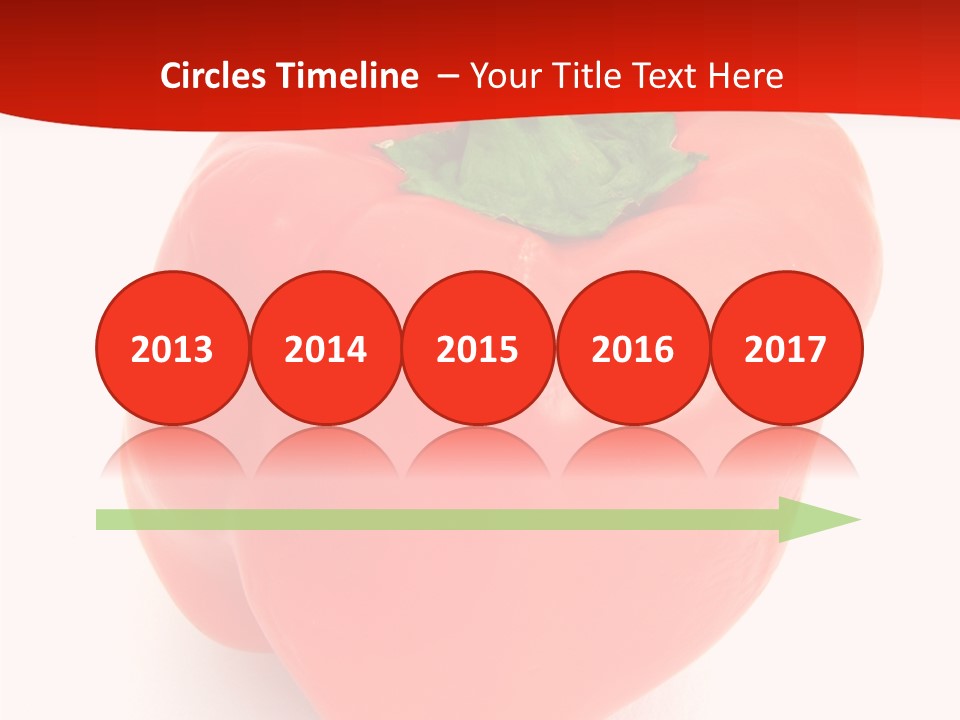 Circles Timeline – Your Title Text Here

2013 2014 2015 2016 2017